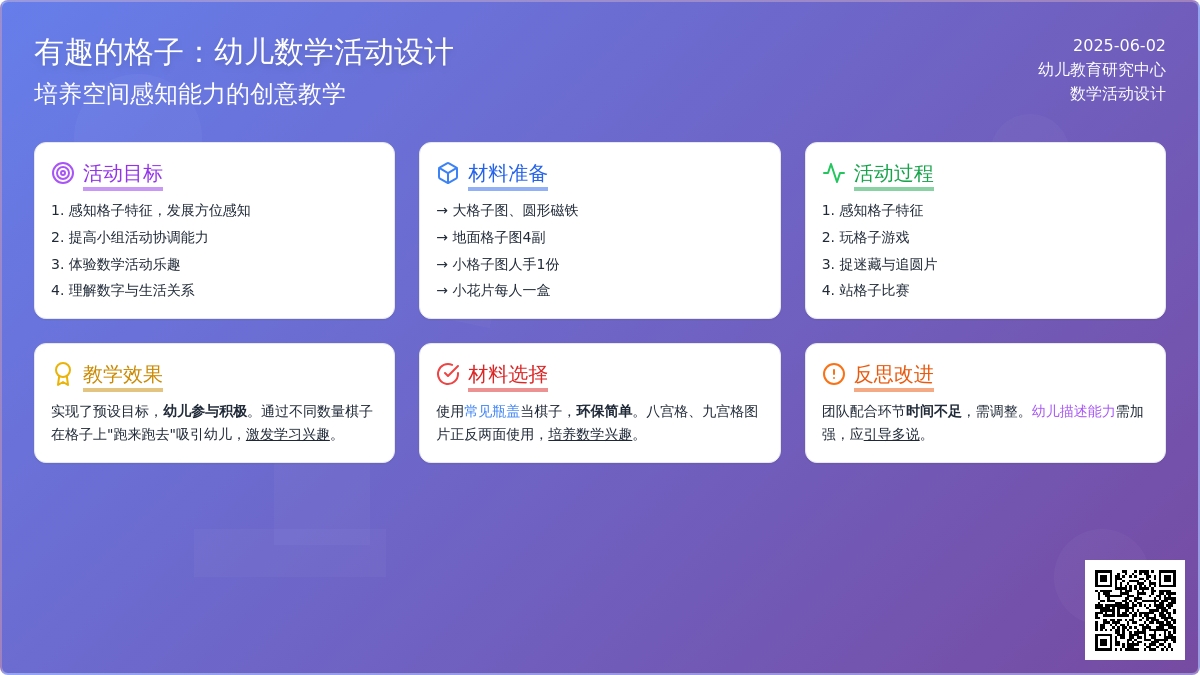 有趣的格子：幼儿数学活动设计
培养空间感知能力的创意教学

2025-06-02
幼儿教育研究中心
数学活动设计

活动目标
1. 感知格子特征，发展方位感知
2. 提高小组活动协调能力
3. 体验数学活动乐趣
4. 理解数字与生活关系

材料准备
→ 大格子图、圆形磁铁
→ 地面格子图4副
→ 小格子图人手1份
→ 小花片每人一盒

活动过程
1. 感知格子特征
2. 玩格子游戏
3. 捉迷藏与追圆片
4. 站格子比赛

教学效果
实现了预设目标，幼儿参与积极。通过不同数量棋子在格子上"跑来跑去"吸引幼儿，激发学习兴趣。

材料选择
使用常见瓶盖当棋子，环保简单。八宫格、九宫格图片正反两面使用，培养数学兴趣。

反思改进
团队配合环节时间不足，需调整。幼儿描述能力需加强，应引导多说。